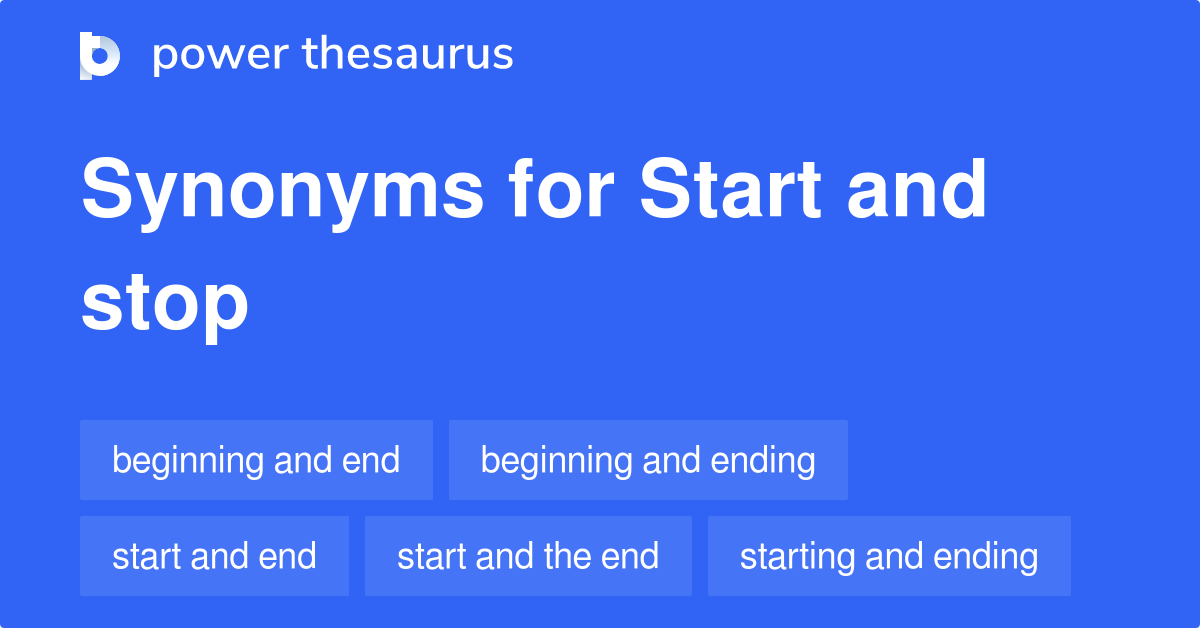 power thesaurus

Synonyms for Start and stop

beginning and end

beginning and ending

start and end

start and the end

starting and ending